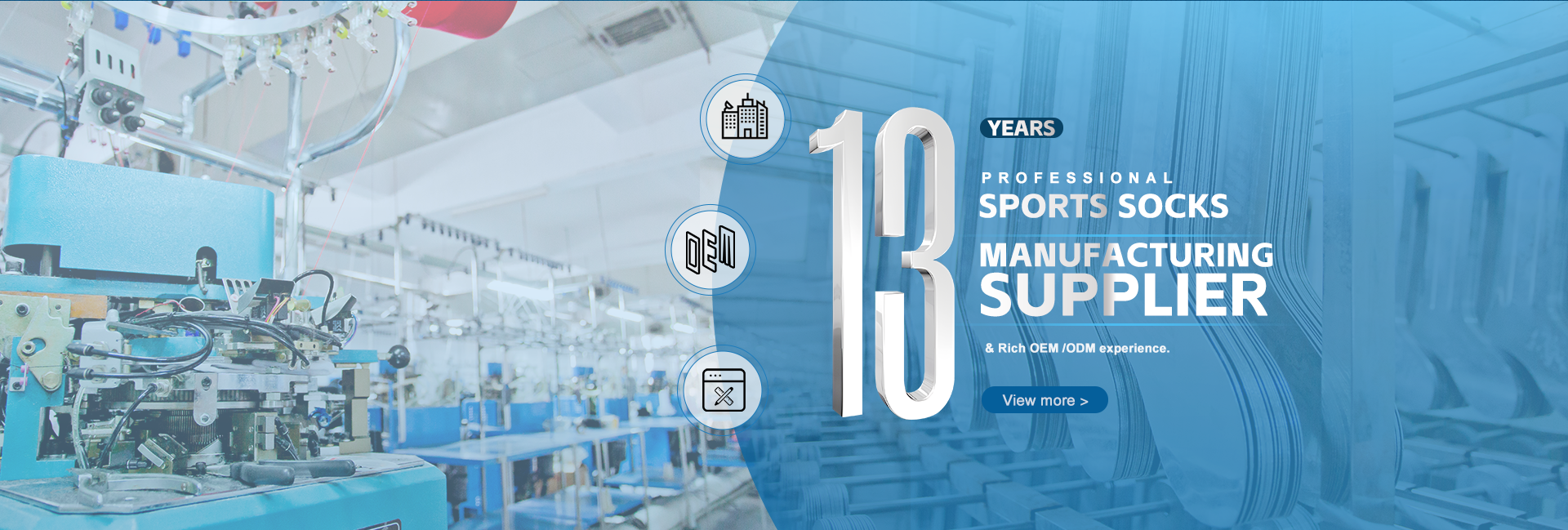 OEM

13

YEARS

PROFESSIONAL

SPORTS SOCKS

MANUFACTURING

SUPPLIER

& Rich OEM /ODM experience.

View more >